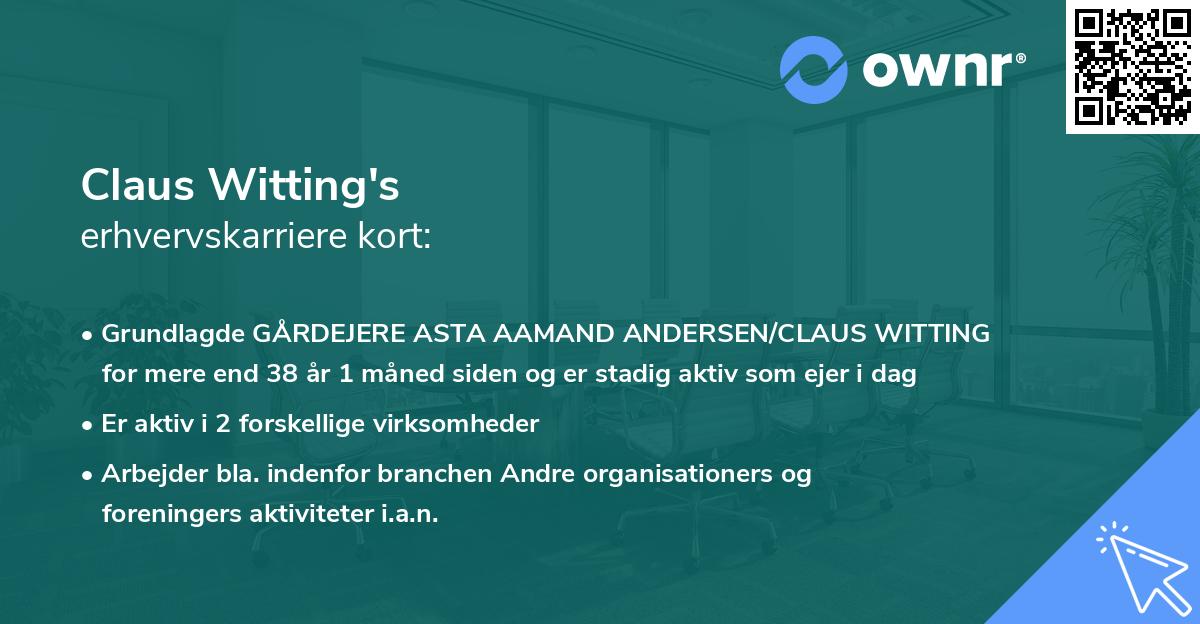 ownr®

Claus Witting's
erhvervskarriere kort:

• Grundlagde GÅRDEJERE ASTA AAMAND ANDERSEN/CLAUS WITTING for mere end 38 år 1 måned siden og er stadig aktiv som ejer i dag
• Er aktiv i 2 forskellige virksomheder
• Arbejder bla. indenfor branchen Andre organisationers og foreningers aktiviteter i.a.n.